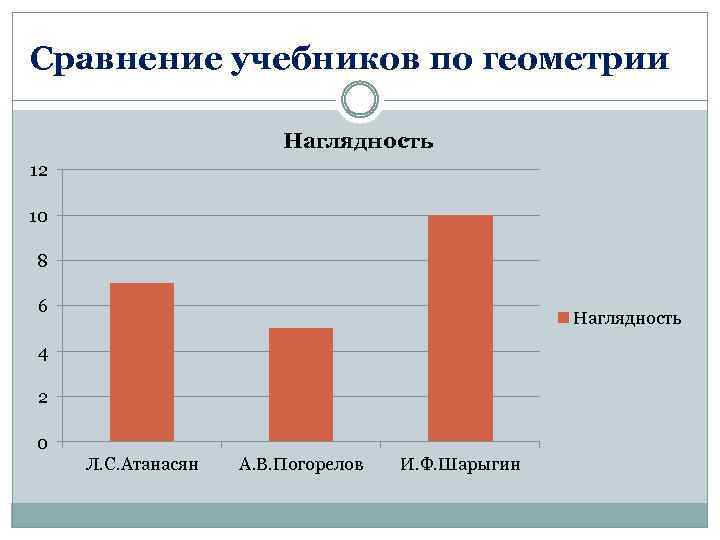 Сравнение учебников по геометрии

Наглядность

12
10
8
6
4
2
0

Л.С.Атанасян
А.В.Погорелов
И.Ф.Шарыгин

Наглядность